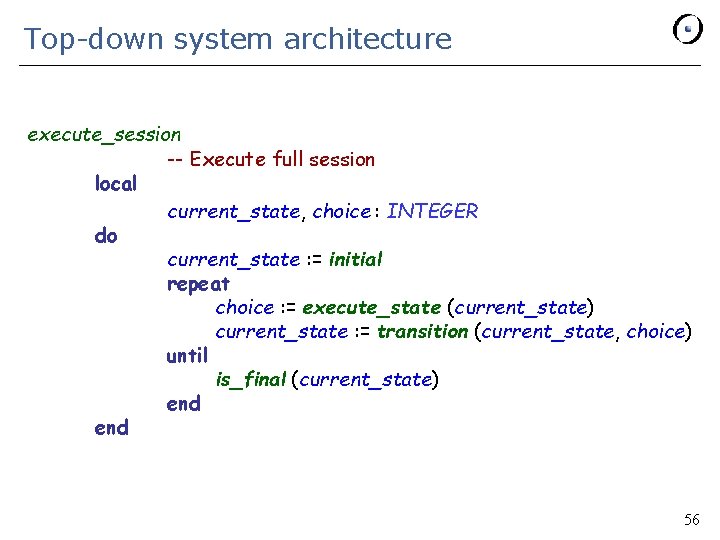 Top-down system architecture

execute_session
-- Execute full session
local
current_state, choice : INTEGER
do
current_state := initial
repeat
choice := execute_state (current_state)
current_state := transition (current_state, choice)
until
is_final (current_state)
end
end

56